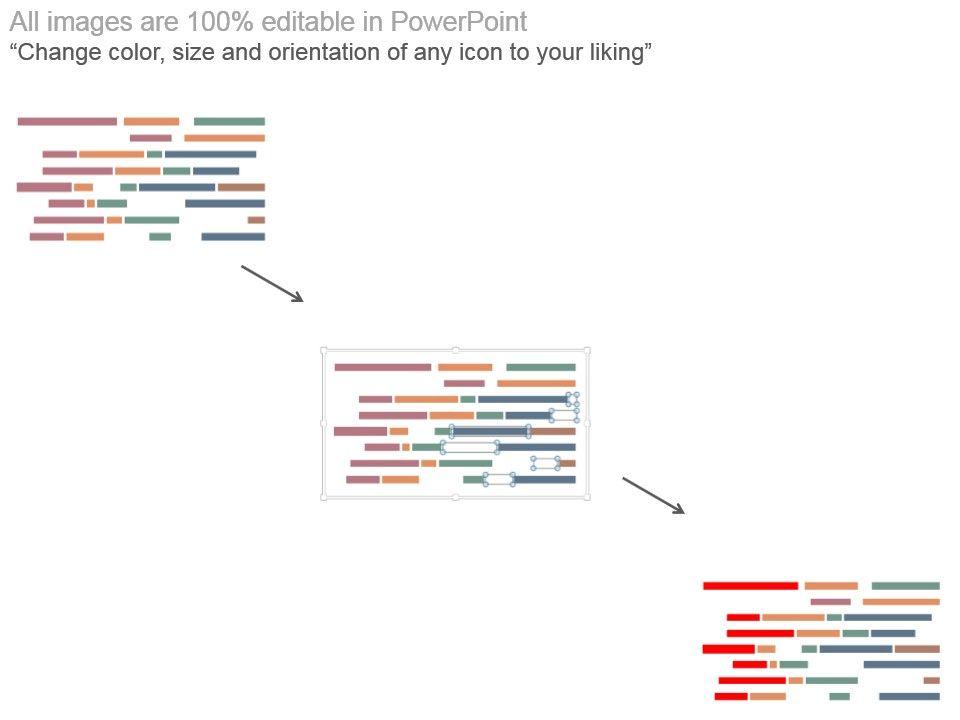 All images are 100% editable in PowerPoint
“Change color, size and orientation of any icon to your liking”